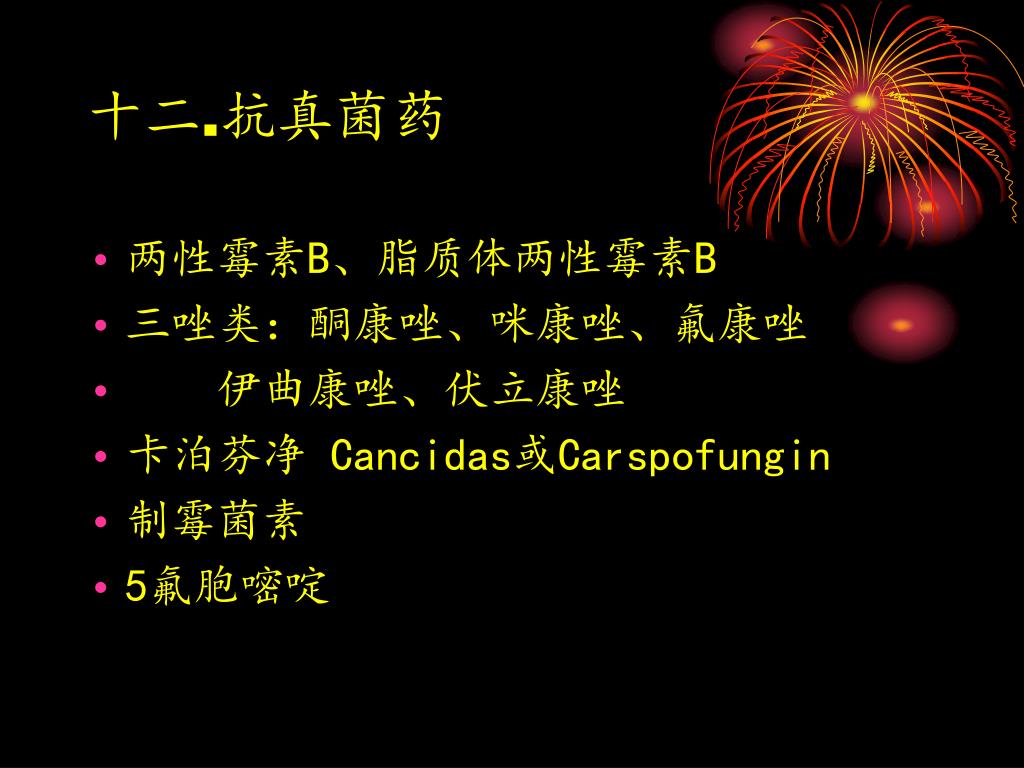 十二.抗真菌药

• 两性霉素B、脂质体两性霉素B
• 三唑类：酮康唑、咪康唑、氟康唑
• 伊曲康唑、伏立康唑
• 卡泊芬净 Cancidas或Carspofungin
• 制霉菌素
• 5氟胞嘧啶